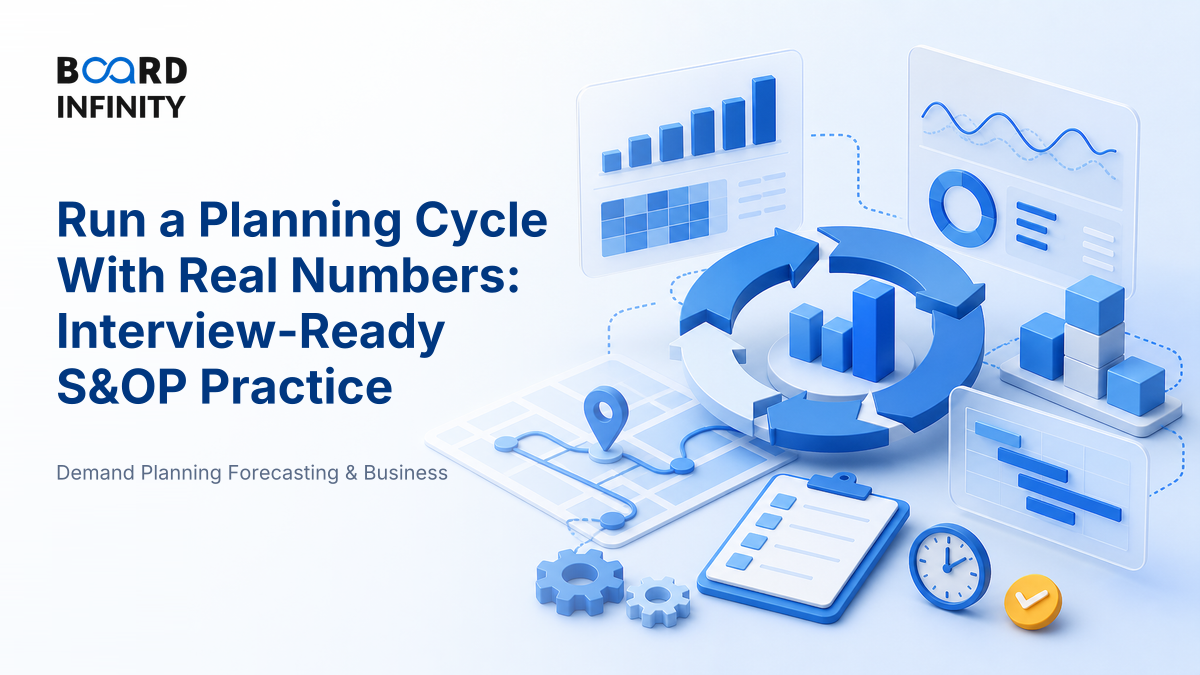 BOARD INFINITY

Run a Planning Cycle With Real Numbers: Interview-Ready S&OP Practice

Demand Planning Forecasting & Business